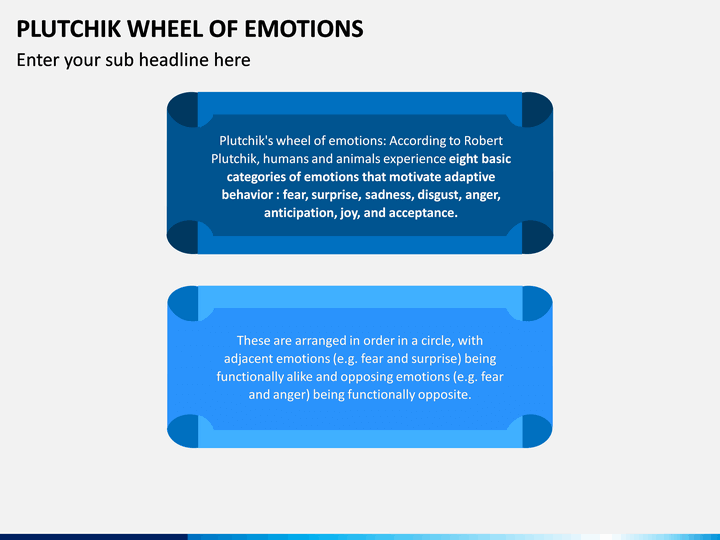 PLUTCHIK WHEEL OF EMOTIONS

Enter your sub headline here

Plutchik's wheel of emotions: According to Robert Plutchik, humans and animals experience eight basic categories of emotions that motivate adaptive behavior : fear, surprise, sadness, disgust, anger, anticipation, joy, and acceptance.

These are arranged in order in a circle, with adjacent emotions (e.g. fear and surprise) being functionally alike and opposing emotions (e.g. fear and anger) being functionally opposite.